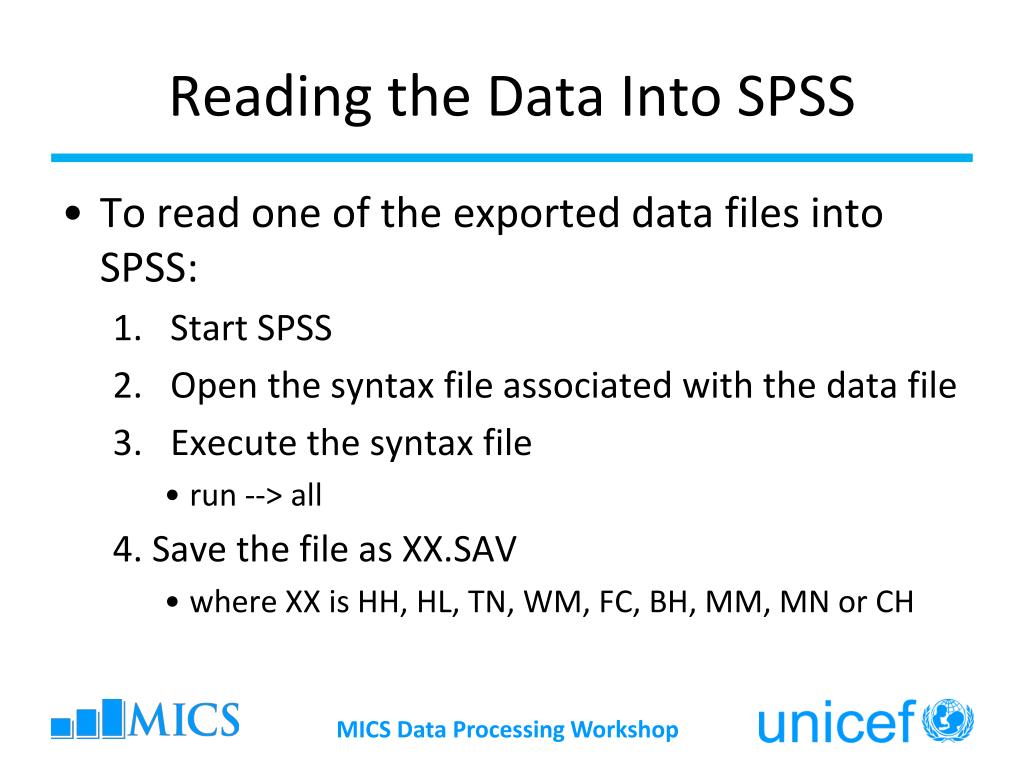 Reading the Data Into SPSS

• To read one of the exported data files into SPSS:
1. Start SPSS
2. Open the syntax file associated with the data file
3. Execute the syntax file
• run --> all
4. Save the file as XX.SAV
• where XX is HH, HL, TN, WM, FC, BH, MM, MN or CH

MICS

MICS Data Processing Workshop

unicef